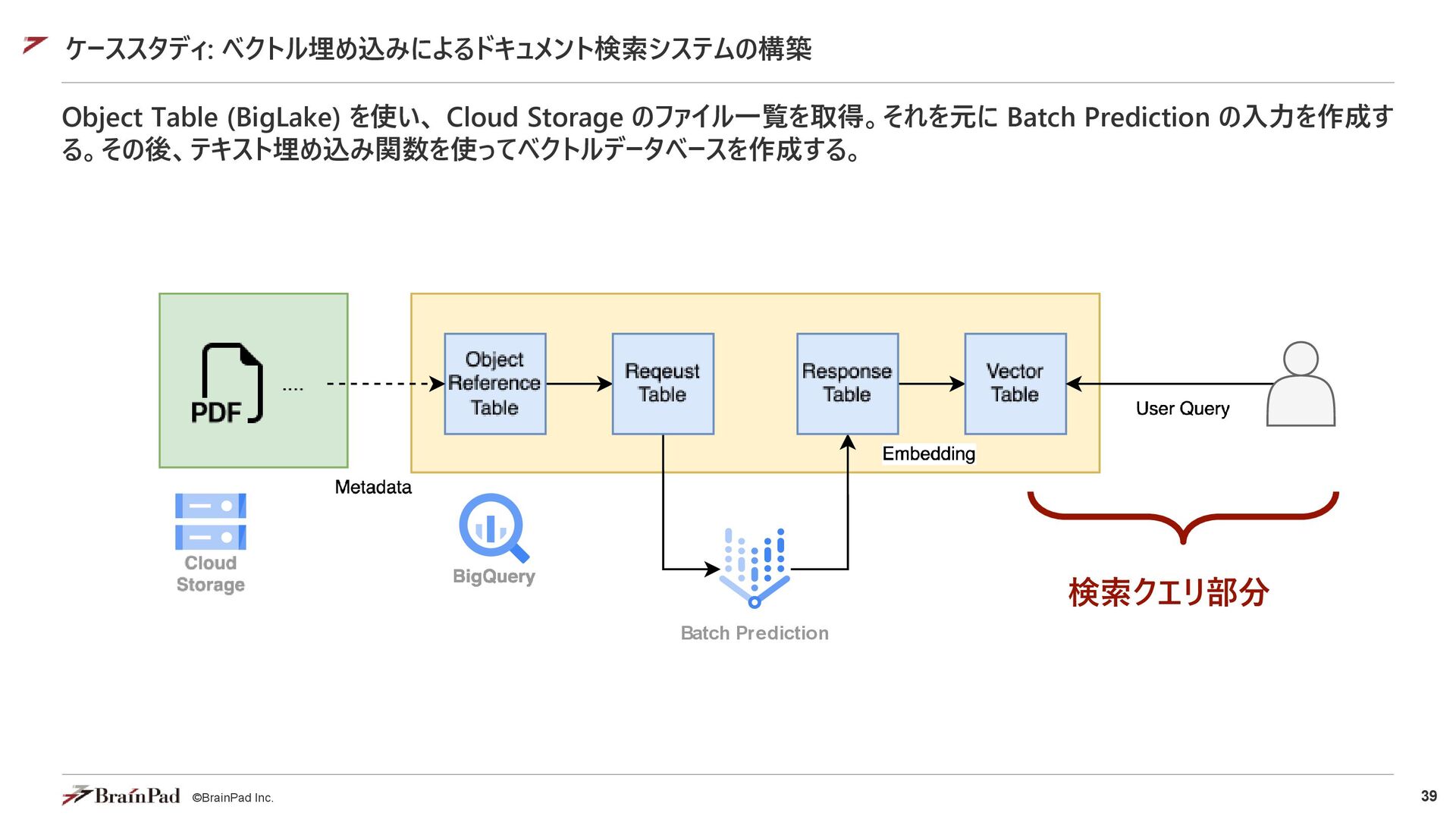 ケーススタディ: ベクトル埋め込みによるドキュメント検索システムの構築

Object Table (BigLake) を使い、Cloud Storage のファイル一覧を取得。それを元に Batch Prediction の入力を作成する。その後、テキスト埋め込み関数を使ってベクトルデータベースを作成する。

PDF ....

Object Reference Table

Reqeust Table

Response Table

Vector Table

User Query

Embedding

Metadata

Cloud Storage

BigQuery

Batch Prediction

検索クエリ部分

BrainPad ©BrainPad Inc.

39